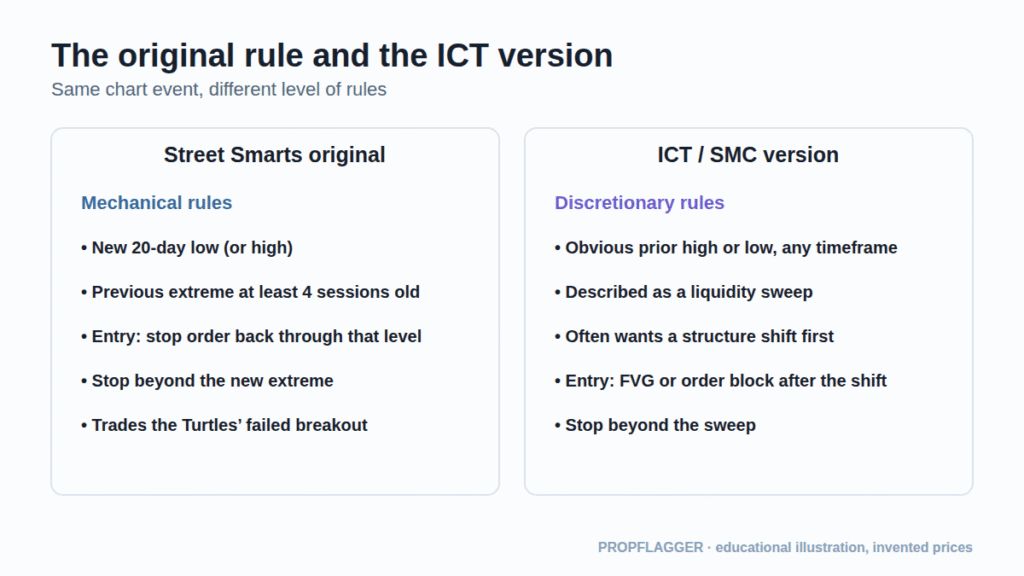 The original rule and the ICT version

Same chart event, different level of rules

Street Smarts original

Mechanical rules

• New 20-day low (or high)

• Previous extreme at least 4 sessions old

• Entry: stop order back through that level

• Stop beyond the new extreme

• Trades the Turtles' failed breakout

ICT / SMC version

Discretionary rules

• Obvious prior high or low, any timeframe

• Described as a liquidity sweep

• Often wants a structure shift first

• Entry: FVG or order block after the shift

• Stop beyond the sweep

PROPFLAGGER · educational illustration, invented prices